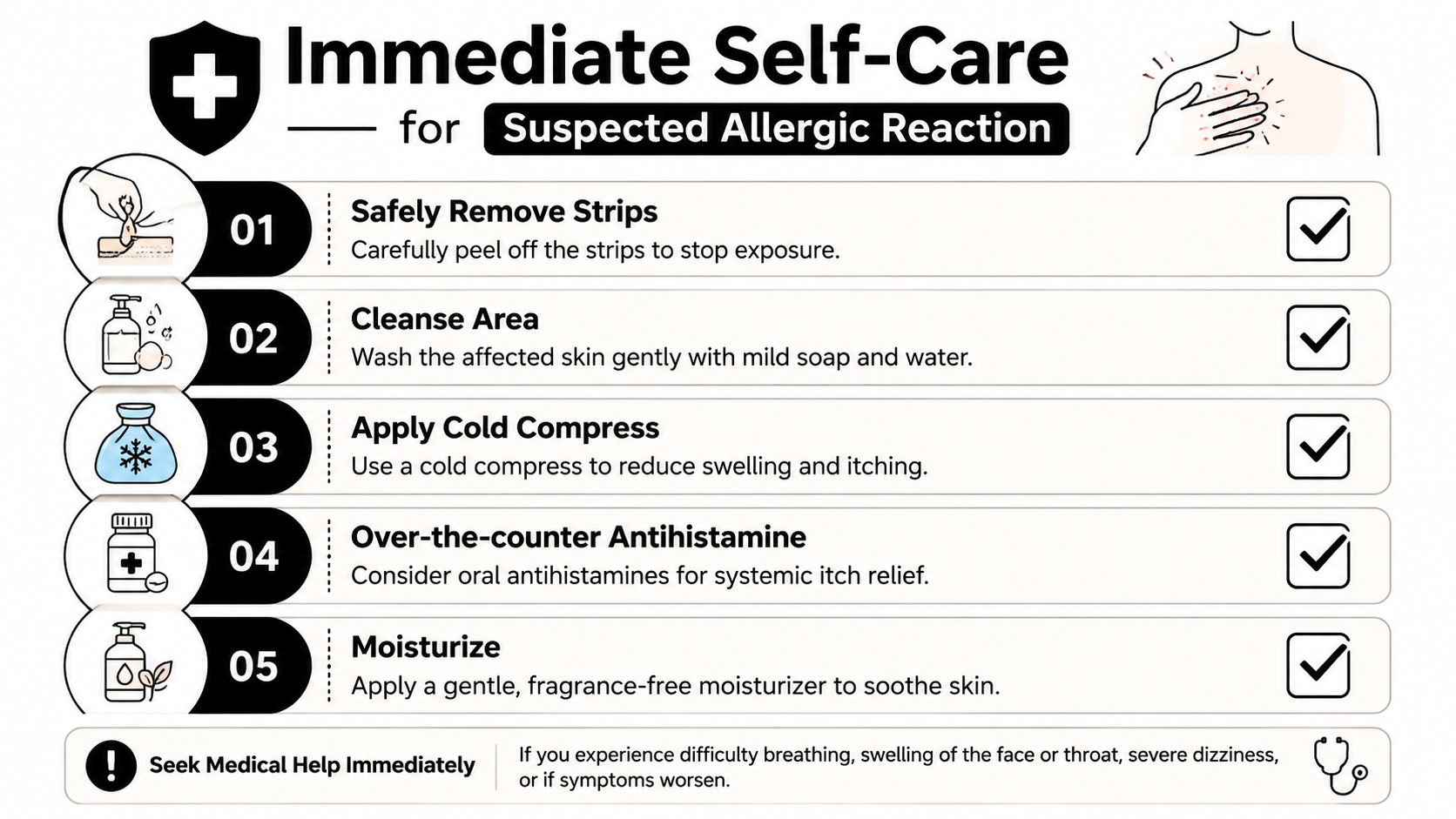 Immediate Self-Care

for Suspected Allergic Reaction

01
Safely Remove Strips
Carefully peel off the strips to stop exposure.

02
Cleanse Area
Wash the affected skin gently with mild soap and water.

03
Apply Cold Compress
Use a cold compress to reduce swelling and itching.

04
Over-the-counter Antihistamine
Consider oral antihistamines for systemic itch relief.

05
Moisturize
Apply a gentle, fragrance-free moisturizer to soothe skin.

Seek Medical Help Immediately
If you experience difficulty breathing, swelling of the face or throat, severe dizziness, or if symptoms worsen.